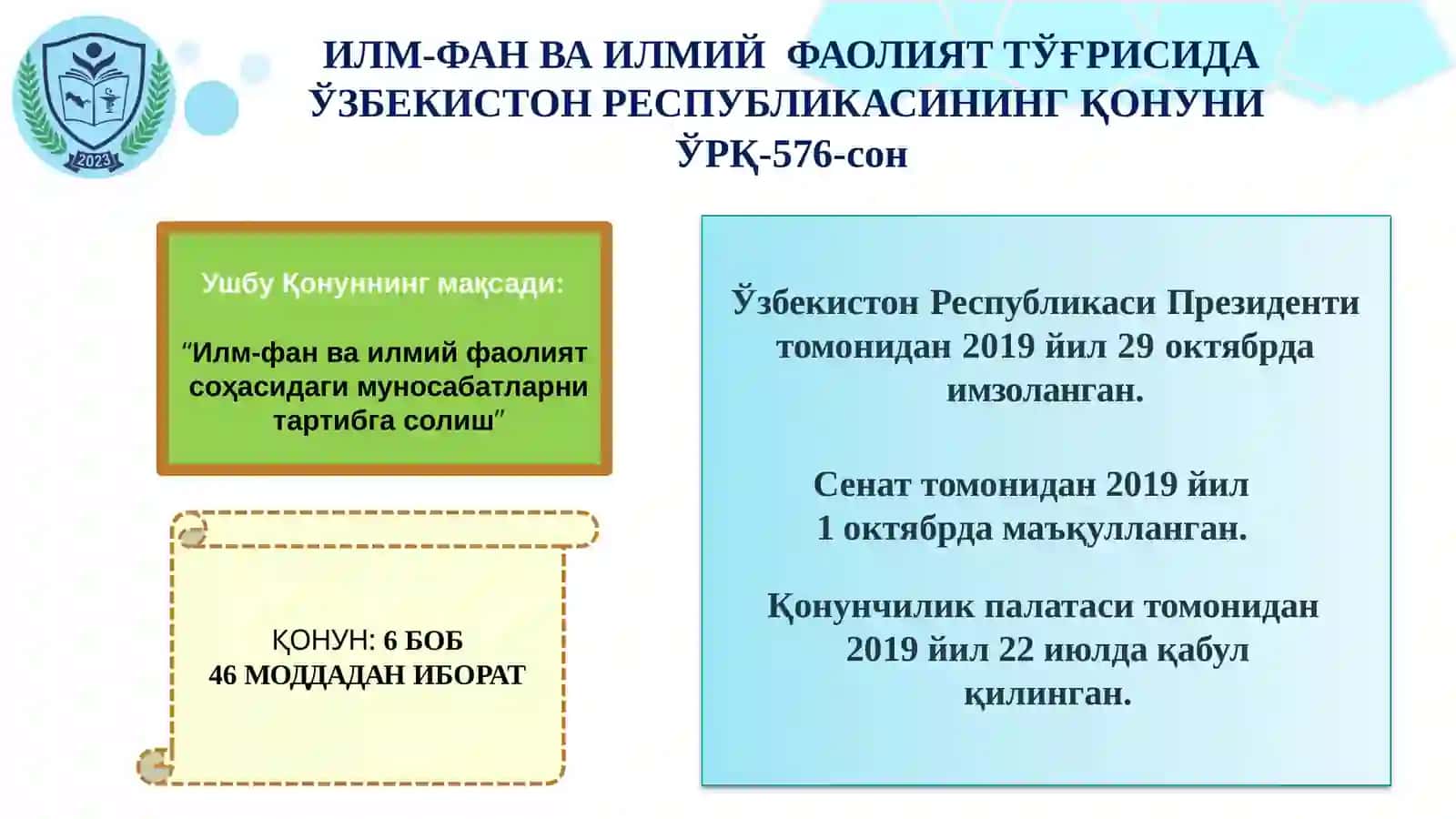 2023

ИЛМ-ФАН ВА ИЛМИЙ ФАОЛИЯТ ТЎҒРИСИДА ЎЗБЕКИСТОН РЕСПУБЛИКАСИНИНГ ҚОНУНИ
ЎРҚ-576-сон

Ушбу Қонуннинг мақсади:

“Илм-фан ва илмий фаолият соҳасидаги муносабатларни тартибга солиш”

ҚОНУН: 6 БОБ
46 МОДДАДАН ИБОРАТ

Ўзбекистон Республикаси Президенти томонидан 2019 йил 29 октябрда имзоланган.

Сенат томонидан 2019 йил 1 октябрда маъқулланган.

Қонунчилик палатаси томонидан 2019 йил 22 июлда қабул қилинган.